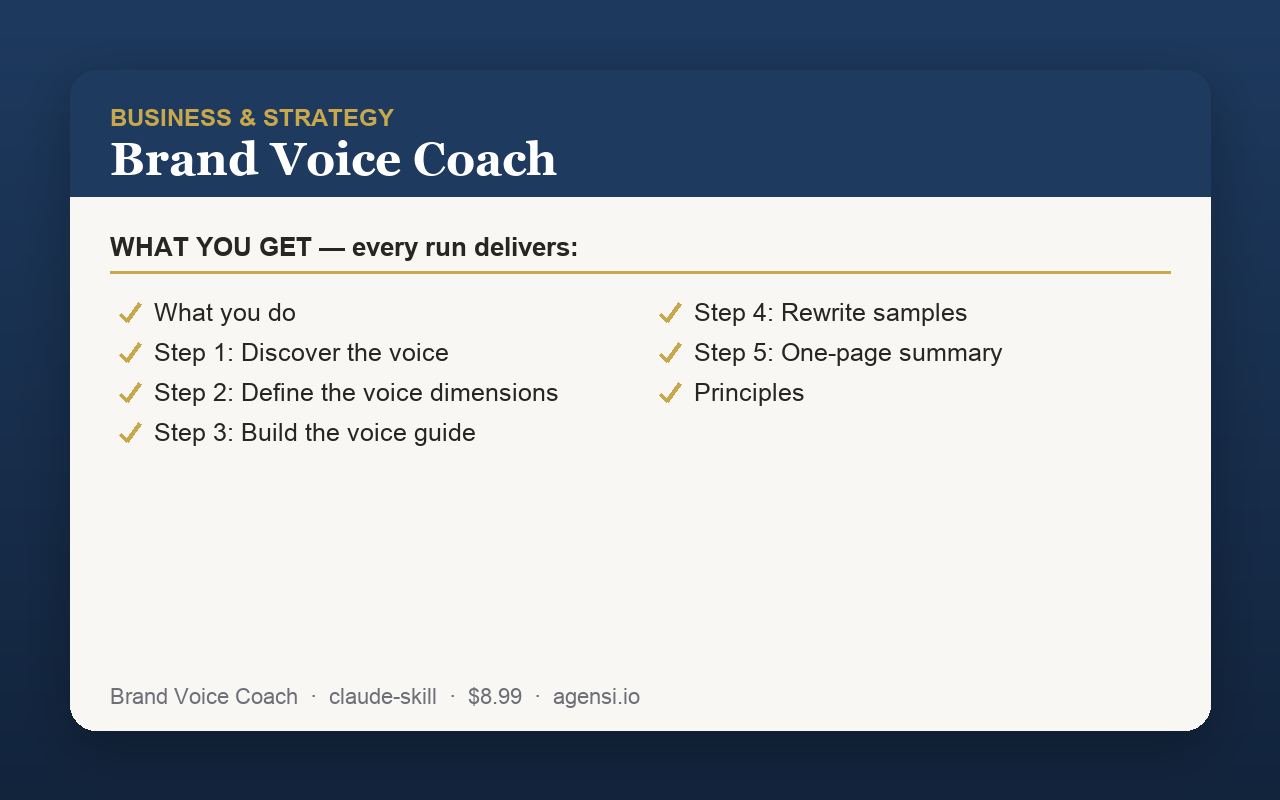 BUSINESS & STRATEGY
Brand Voice Coach

WHAT YOU GET — every run delivers:

✓ What you do
✓ Step 1: Discover the voice
✓ Step 2: Define the voice dimensions
✓ Step 3: Build the voice guide

✓ Step 4: Rewrite samples
✓ Step 5: One-page summary
✓ Principles

Brand Voice Coach · claude-skill · $8.99 · agensi.io